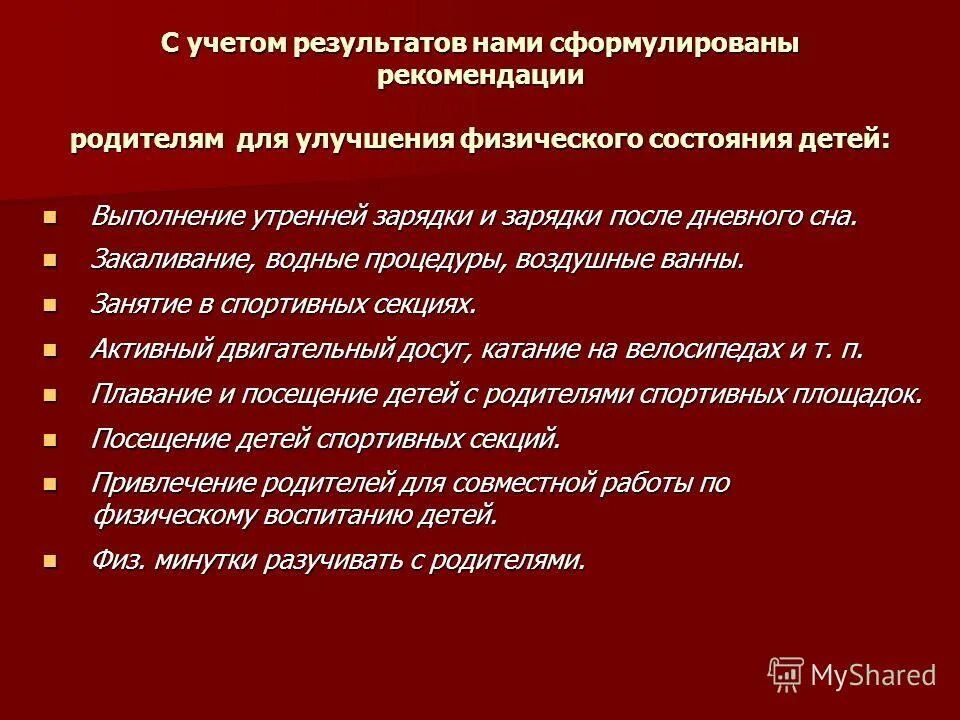 С учетом результатов нами сформулированы рекомендации

родителям для улучшения физического состояния детей:

- Выполнение утренней зарядки и зарядки после дневного сна.
- Закаливание, водные процедуры, воздушные ванны.
- Занятие в спортивных секциях.
- Активный двигательный досуг, катание на велосипедах и т. п.
- Плавание и посещение детей с родителями спортивных площадок.
- Посещение детей спортивных секций.
- Привлечение родителей для совместной работы по физическому воспитанию детей.
- Физ. минутки разучивать с родителями.

MyShared